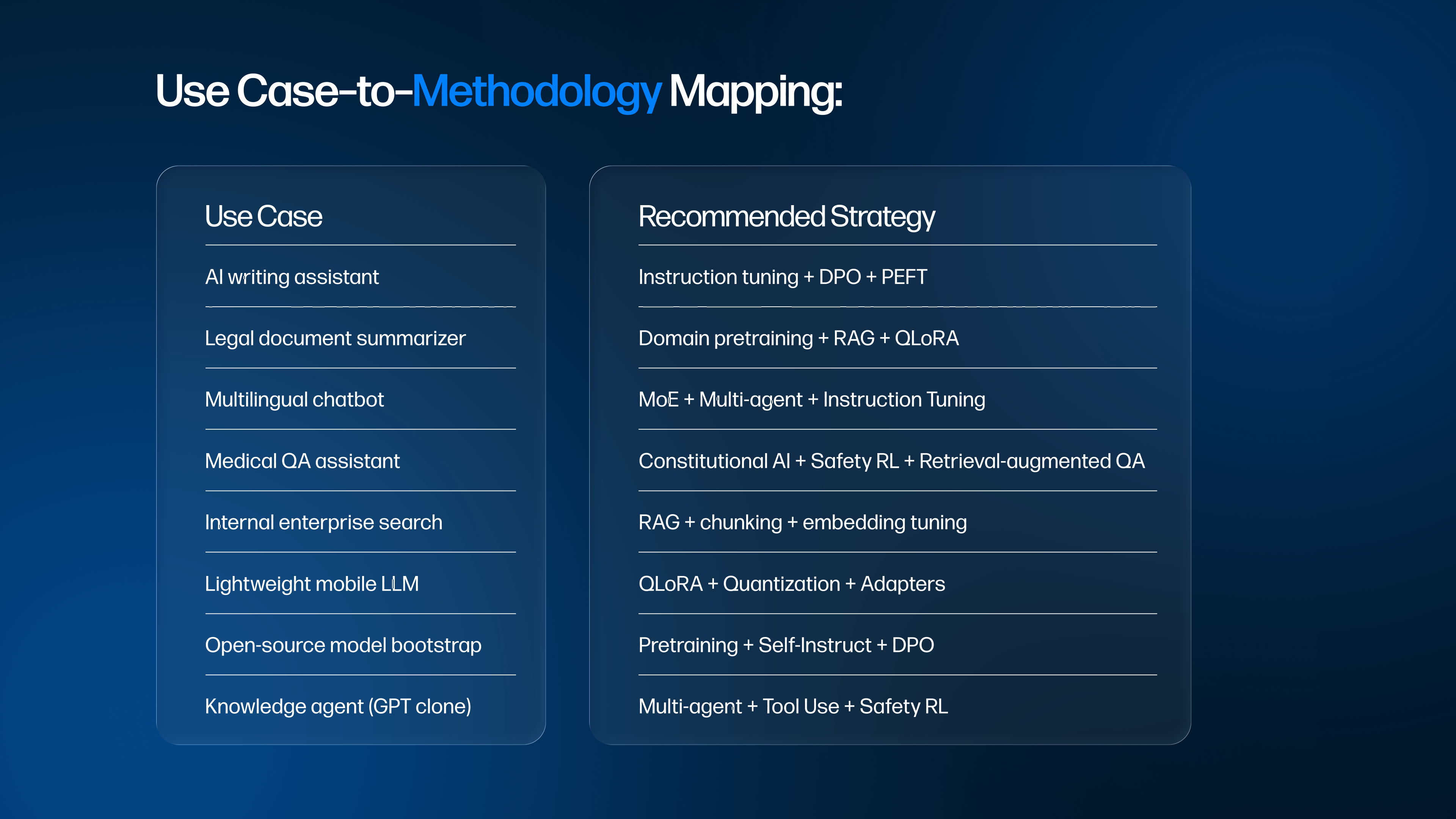 Use Case-to-Methodology Mapping:

| Use Case | Recommended Strategy |
|---|---|
| AI writing assistant | Instruction tuning + DPO + PEFT |
| Legal document summarizer | Domain pretraining + RAG + QLoRA |
| Multilingual chatbot | MoE + Multi-agent + Instruction Tuning |
| Medical QA assistant | Constitutional AI + Safety RL + Retrieval-augmented QA |
| Internal enterprise search | RAG + chunking + embedding tuning |
| Lightweight mobile LLM | QLoRA + Quantization + Adapters |
| Open-source model bootstrap | Pretraining + Self-Instruct + DPO |
| Knowledge agent (GPT clone) | Multi-agent + Tool Use + Safety RL |